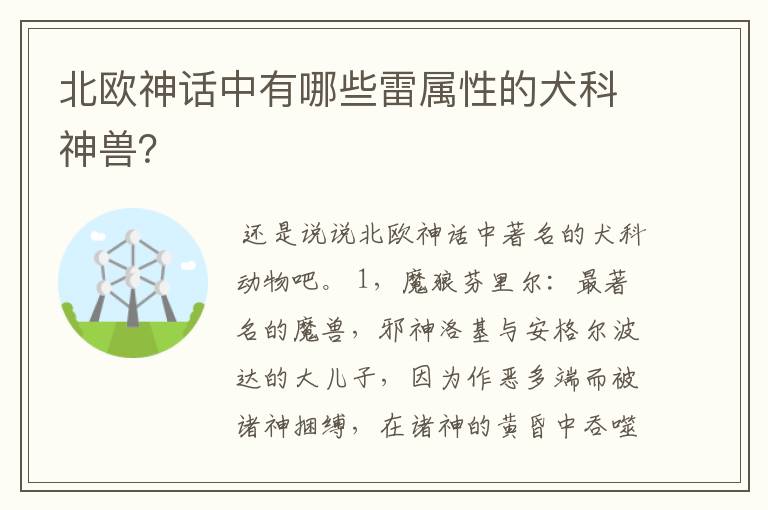 北欧神话中有哪些雷属性的犬科神兽?

还是说说北欧神话中著名的犬科动物吧。1，魔狼芬里尔：最著名的魔兽，邪神洛基与安格尔波达的大儿子，因为作恶多端而被诸神捆缚，在诸神的黄昏中吞噬